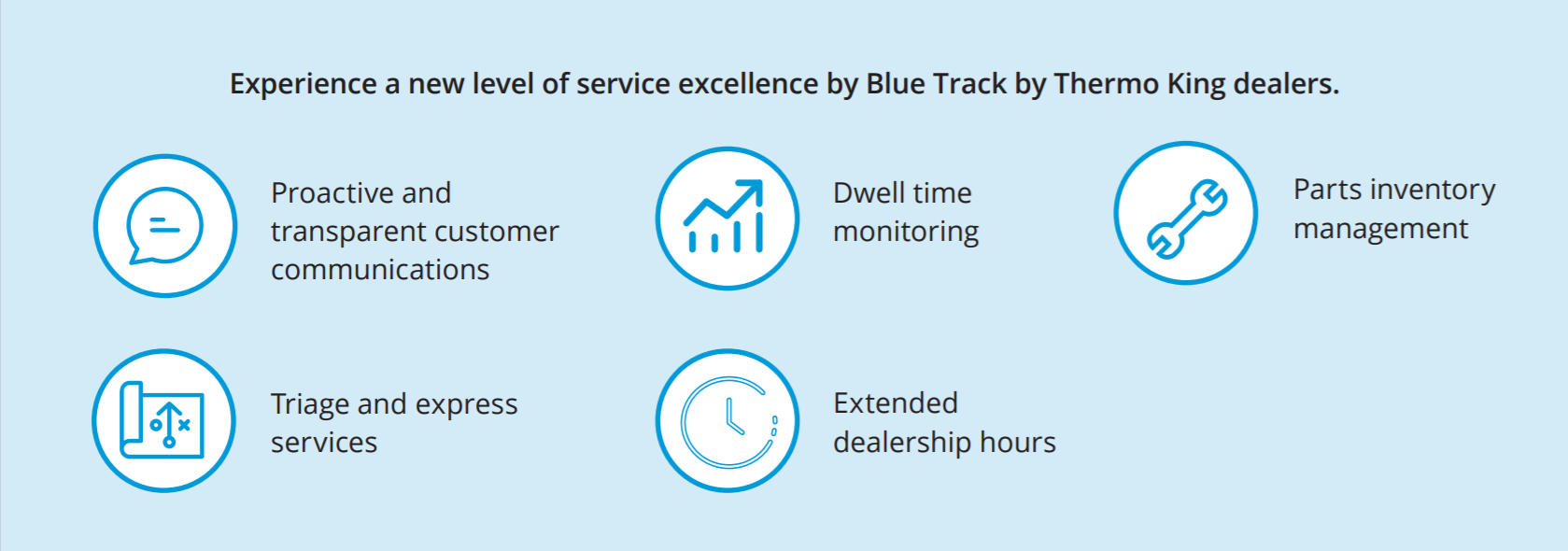 Experience a new level of service excellence by Blue Track by Thermo King dealers.

Proactive and transparent customer communications

Dwell time monitoring

Parts inventory management

Triage and express services

Extended dealership hours